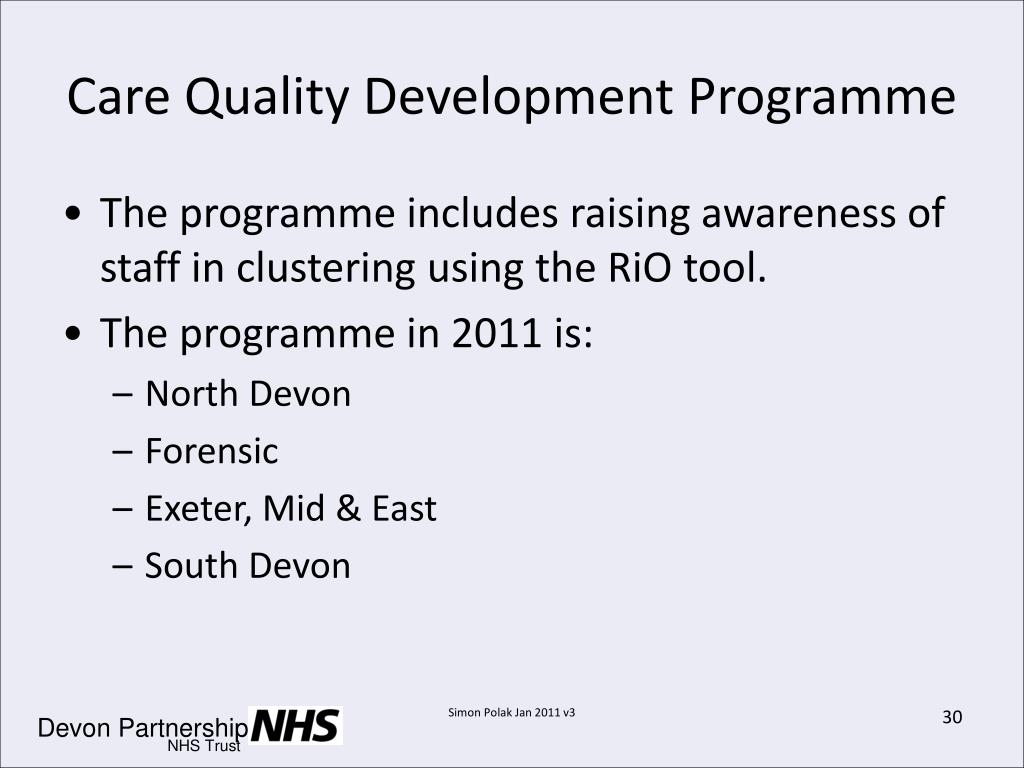 Care Quality Development Programme

• The programme includes raising awareness of staff in clustering using the RiO tool.
• The programme in 2011 is:
– North Devon
– Forensic
– Exeter, Mid & East
– South Devon

Devon Partnership NHS
NHS Trust

Simon Polak Jan 2011 v3

30